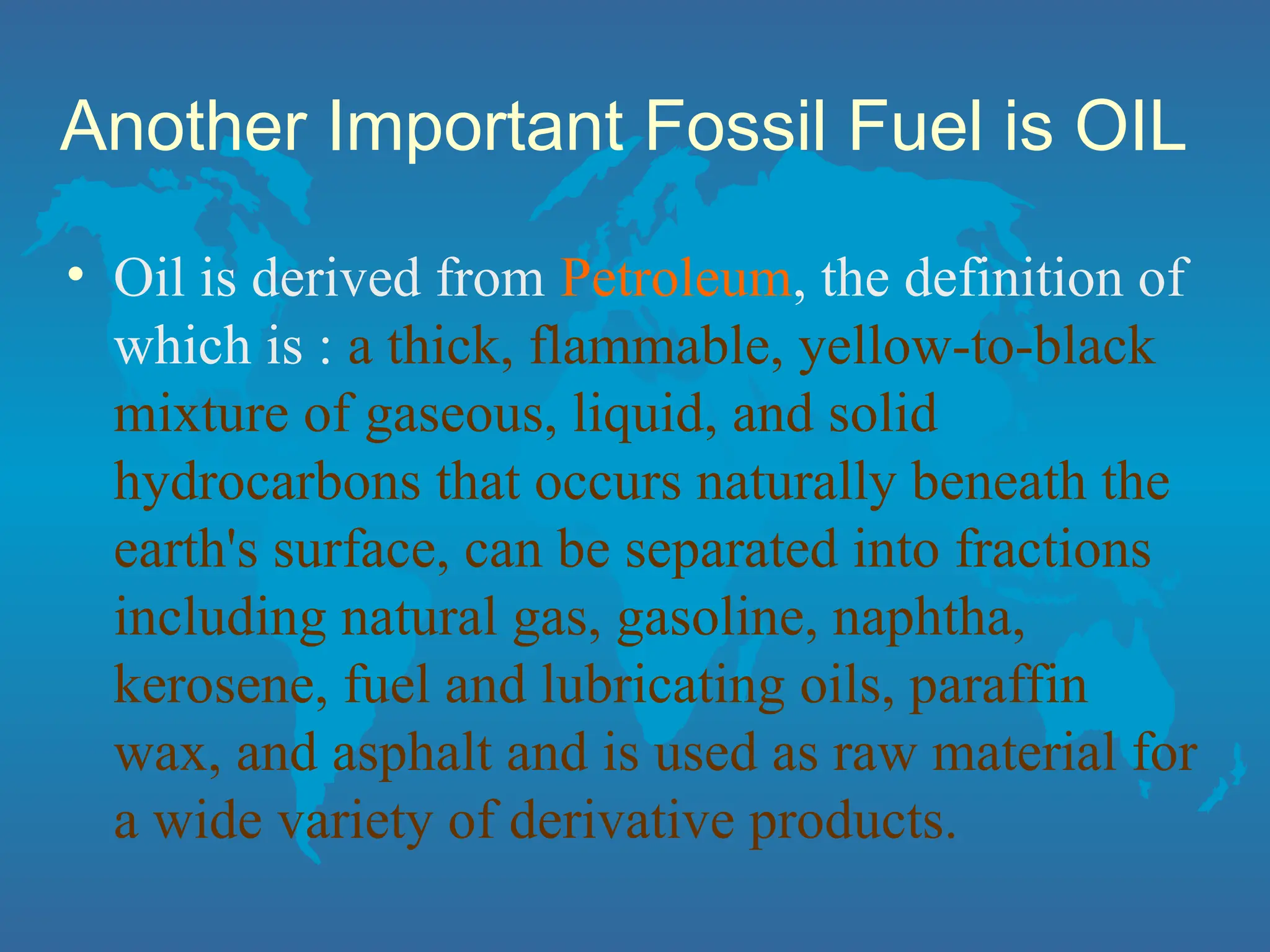 Another Important Fossil Fuel is OIL

• Oil is derived from Petroleum, the definition of which is : a thick, flammable, yellow-to-black mixture of gaseous, liquid, and solid hydrocarbons that occurs naturally beneath the earth's surface, can be separated into fractions including natural gas, gasoline, naphtha, kerosene, fuel and lubricating oils, paraffin wax, and asphalt and is used as raw material for a wide variety of derivative products.